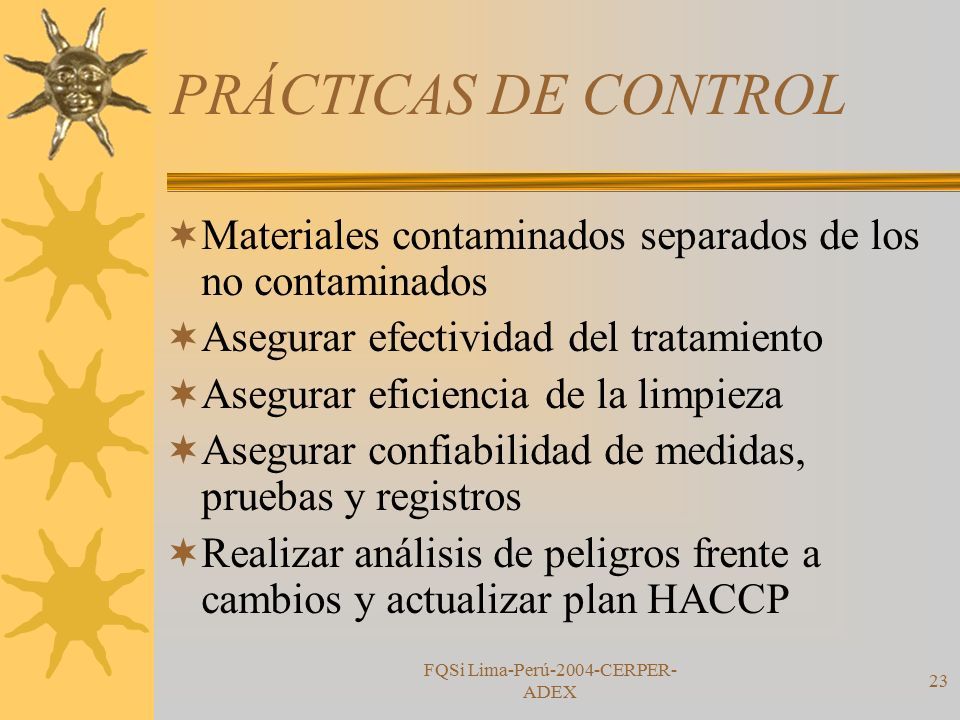 PRÁCTICAS DE CONTROL

Materiales contaminados separados de los no contaminados

Asegurar efectividad del tratamiento

Asegurar eficiencia de la limpieza

Asegurar confiabilidad de medidas, pruebas y registros

Realizar análisis de peligros frente a cambios y actualizar plan HACCP

FQSi Lima-Perú-2004-CERPER-ADEX

23